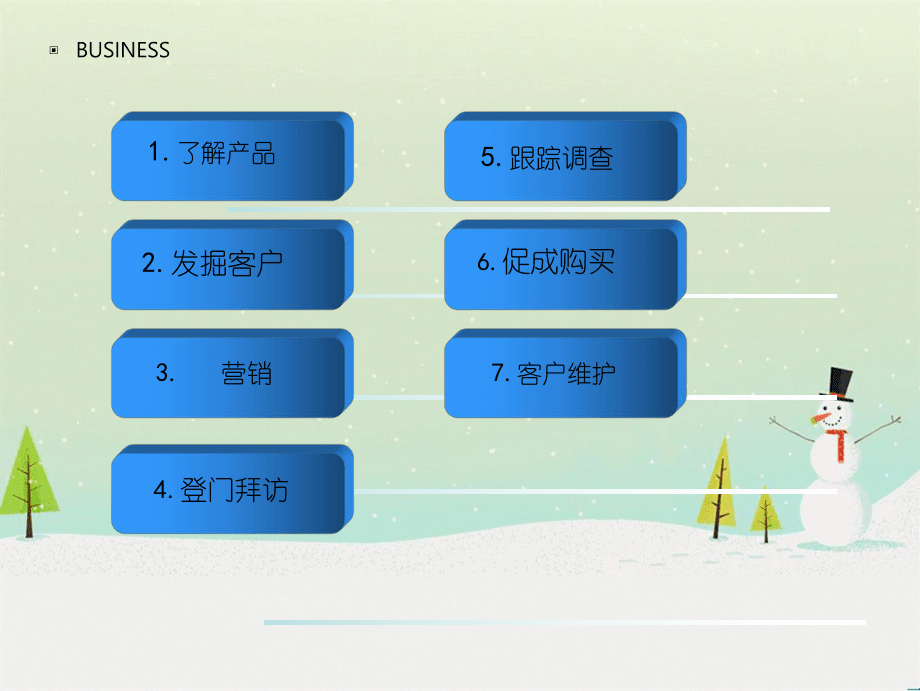 BUSINESS

1. 了解产品

2. 发掘客户

3. 营销

4. 登门拜访

5. 跟踪调查

6. 促成购买

7. 客户维护